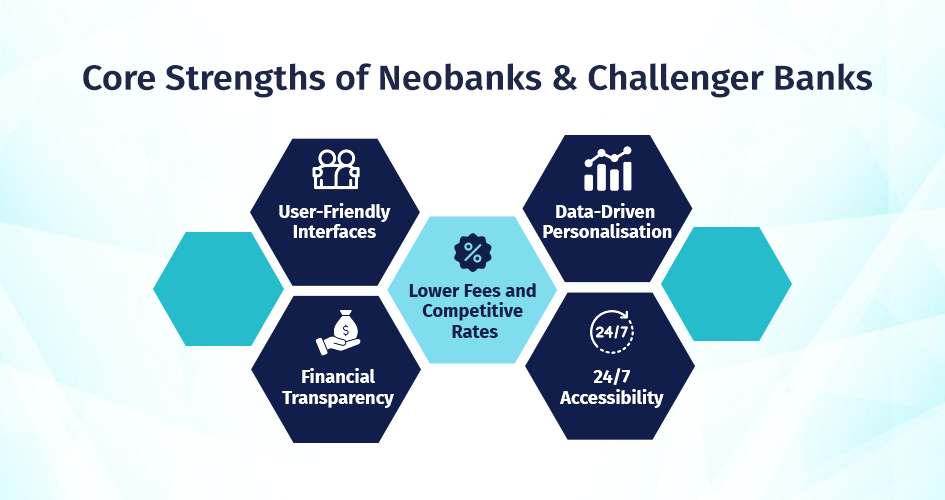 Core Strengths of Neobanks & Challenger Banks

User-Friendly Interfaces

Data-Driven Personalisation

%

Lower Fees and Competitive Rates

$

Financial Transparency

24/7

24/7 Accessibility